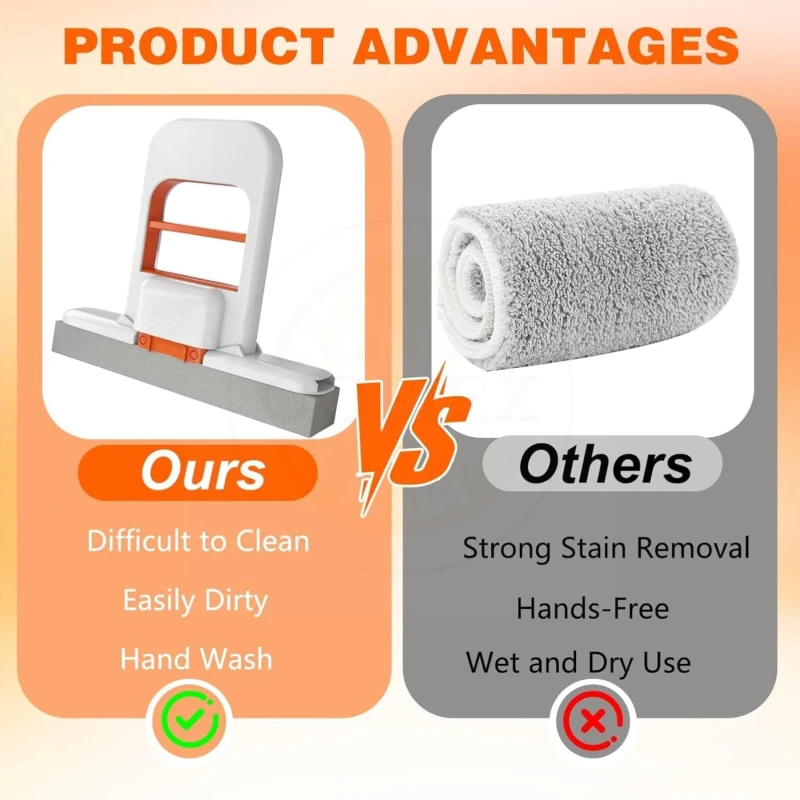 PRODUCT ADVANTAGES

Ours

Difficult to Clean

Easily Dirty

Hand Wash

VS

Others

Strong Stain Removal

Hands-Free

Wet and Dry Use